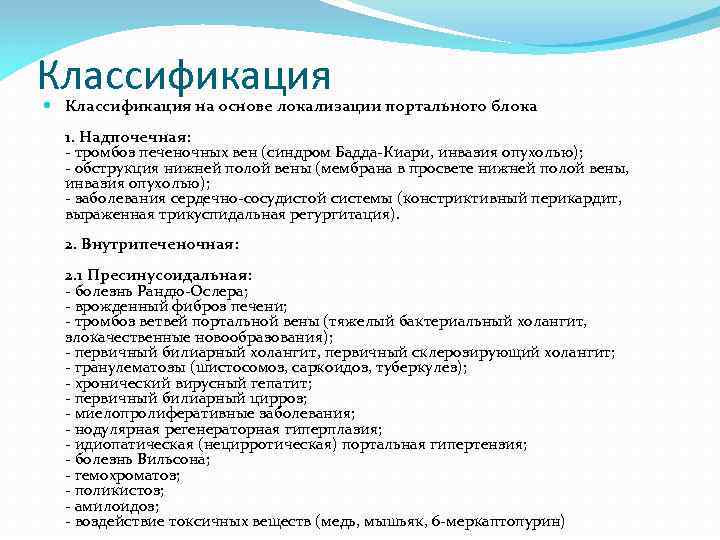 Классификация

Классификация на основе локализации портального блока

1. Надпочечная:
- тромбоз печеночных вен (синдром Бадда-Киари, инвазия опухолью);
- обструкция нижней полой вены (мембрана в просвете нижней полой вены, инвазия опухолью);
- заболевания сердечно-сосудистой системы (констриктивный перикардит, выраженная трикуспидальная регургитация).

2. Внутрипеченочная:

2.1 Пресинусоидальная:
- болезнь Рандю-Ослера;
- врожденный фиброз печени;
- тромбоз ветвей портальной вены (тяжелый бактериальный холангит, злокачественные новообразования);
- первичный билиарный холангит, первичный склерозирующий холангит;
- гранулематозы (шистосомоз, саркоидоз, туберкулез);
- хронический вирусный гепатит;
- первичный билиарный цирроз;
- миелопролиферативные заболевания;
- нодулярная регенераторная гиперплазия;
- идиопатическая (нецирротическая) портальная гипертензия;
- болезнь Вильсона;
- гемохроматоз;
- поликистоз;
- амилоидоз;
- воздействие токсичных веществ (медь, мышьяк, 6-меркаптопурин)